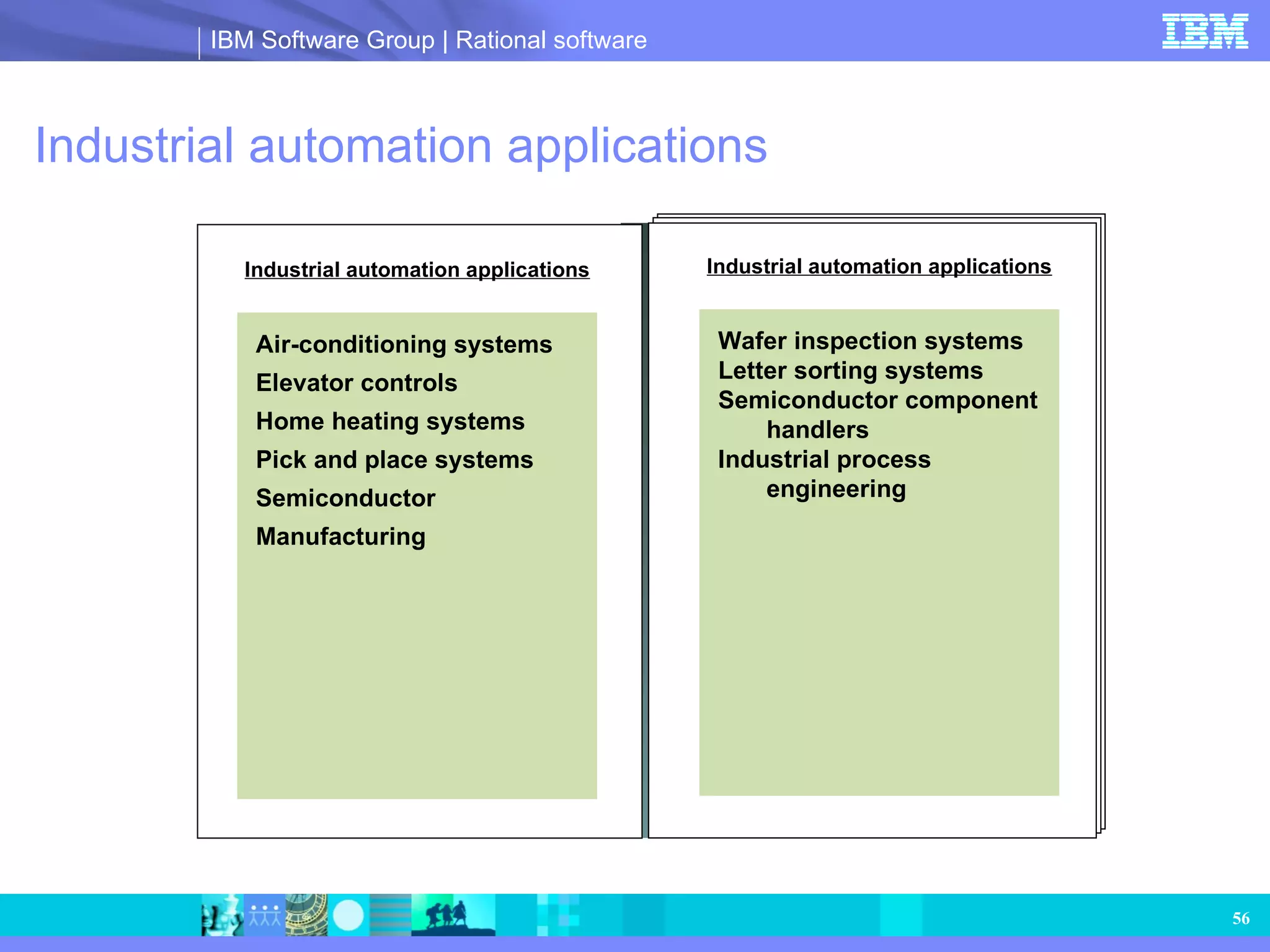 IBM Software Group | Rational software

IBM

Industrial automation applications

Industrial automation applications

Air-conditioning systems
Elevator controls
Home heating systems
Pick and place systems
Semiconductor
Manufacturing

Industrial automation applications

Wafer inspection systems
Letter sorting systems
Semiconductor component handlers
Industrial process engineering

56